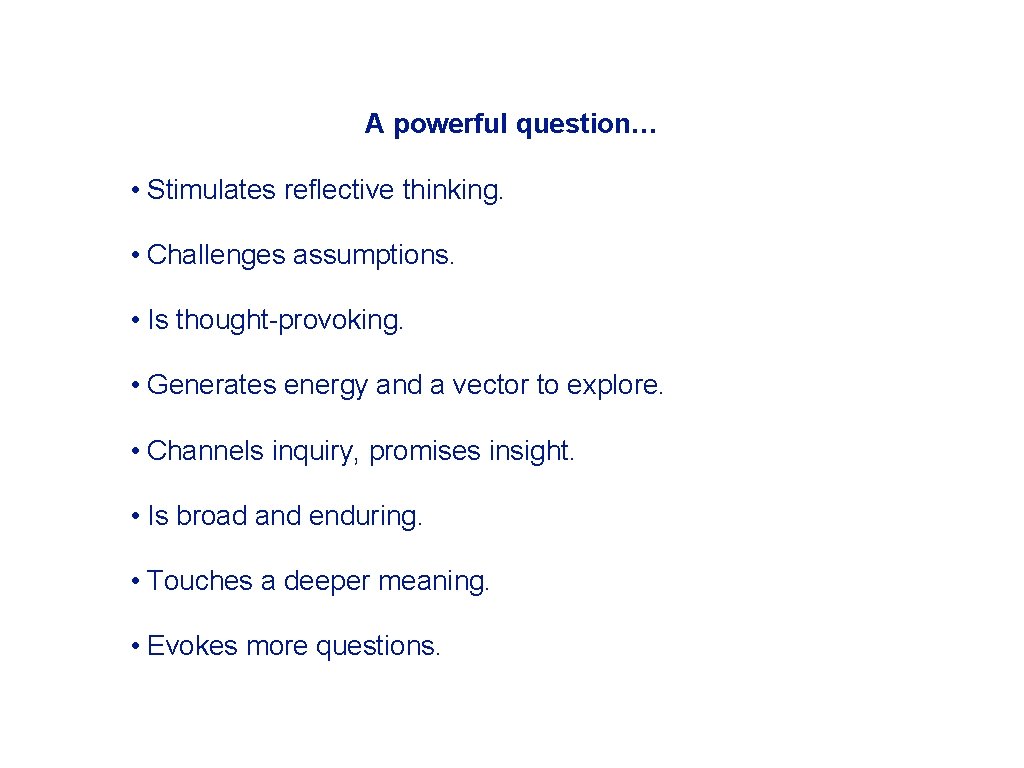 A powerful question…

• Stimulates reflective thinking.

• Challenges assumptions.

• Is thought-provoking.

• Generates energy and a vector to explore.

• Channels inquiry, promises insight.

• Is broad and enduring.

• Touches a deeper meaning.

• Evokes more questions.